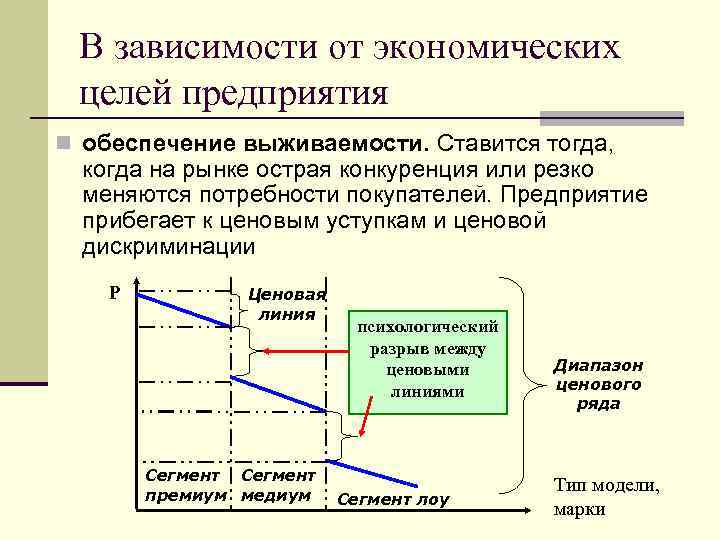 В зависимости от экономических целей предприятия

обеспечение выживаемости. Ставится тогда, когда на рынке острая конкуренция или резко меняются потребности покупателей. Предприятие прибегает к ценовым уступкам и ценовой дискриминации

P

Ценовая линия

психологический разрыв между ценовыми линиями

Диапазон ценового ряда

Сегмент премиум

Сегмент медиум

Сегмент лоу

Тип модели, марки